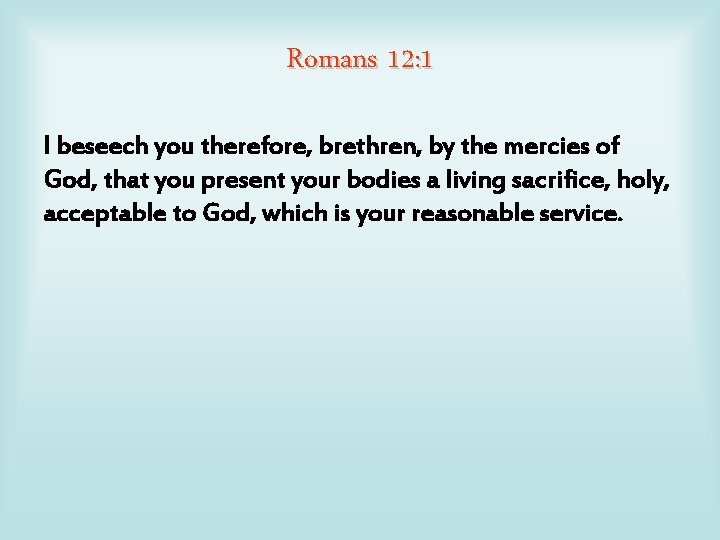 Romans 12:1

I beseech you therefore, brethren, by the mercies of God, that you present your bodies a living sacrifice, holy, acceptable to God, which is your reasonable service.